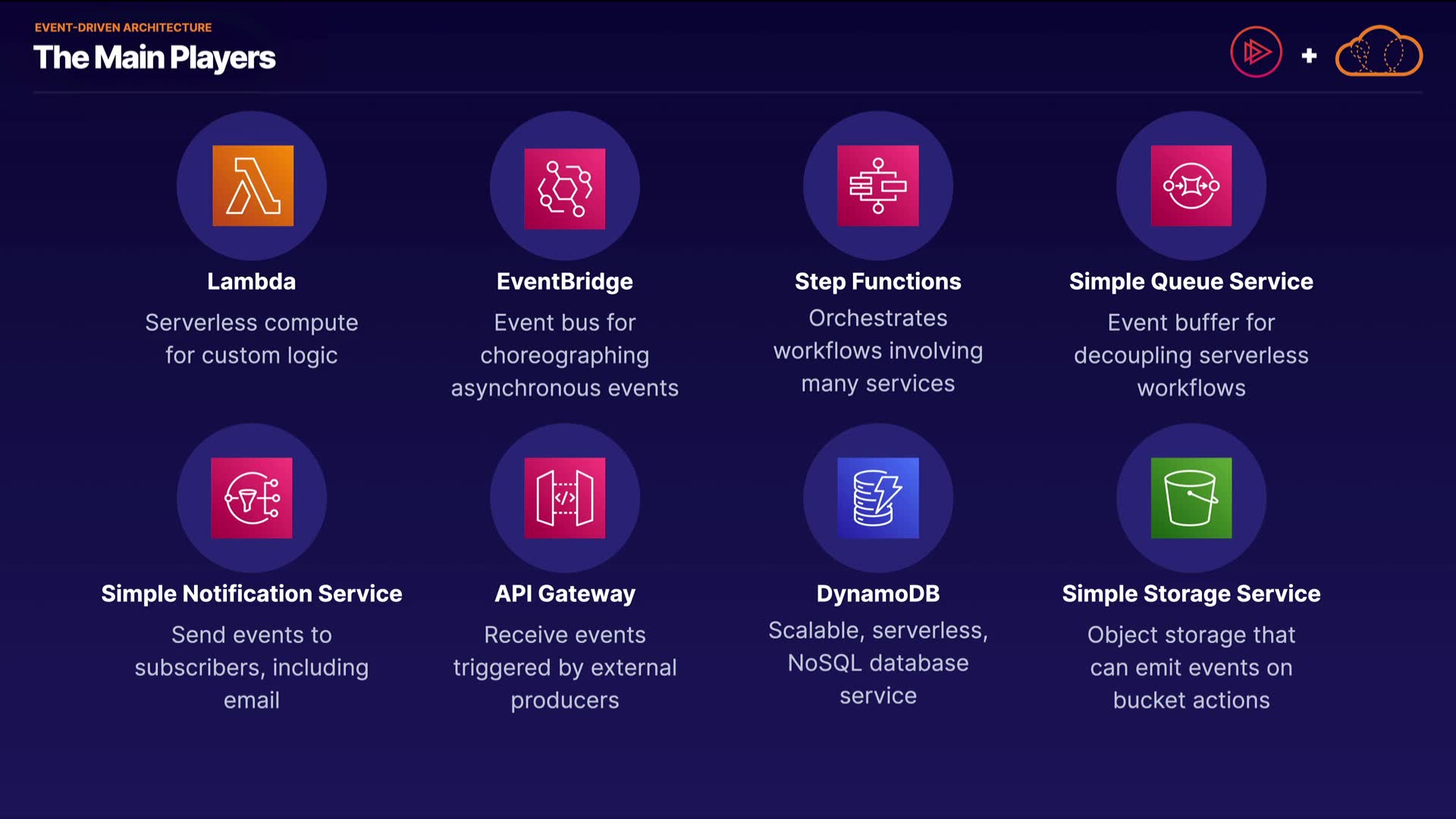 EVENT-DRIVEN ARCHITECTURE
The Main Players

+

Lambda
Serverless compute for custom logic

EventBridge
Event bus for choreographing asynchronous events

Step Functions
Orchestrates workflows involving many services

Simple Queue Service
Event buffer for decoupling serverless workflows

Simple Notification Service
Send events to subscribers, including email

API Gateway
Receive events triggered by external producers

DynamoDB
Scalable, serverless, NoSQL database service

Simple Storage Service
Object storage that can emit events on bucket actions